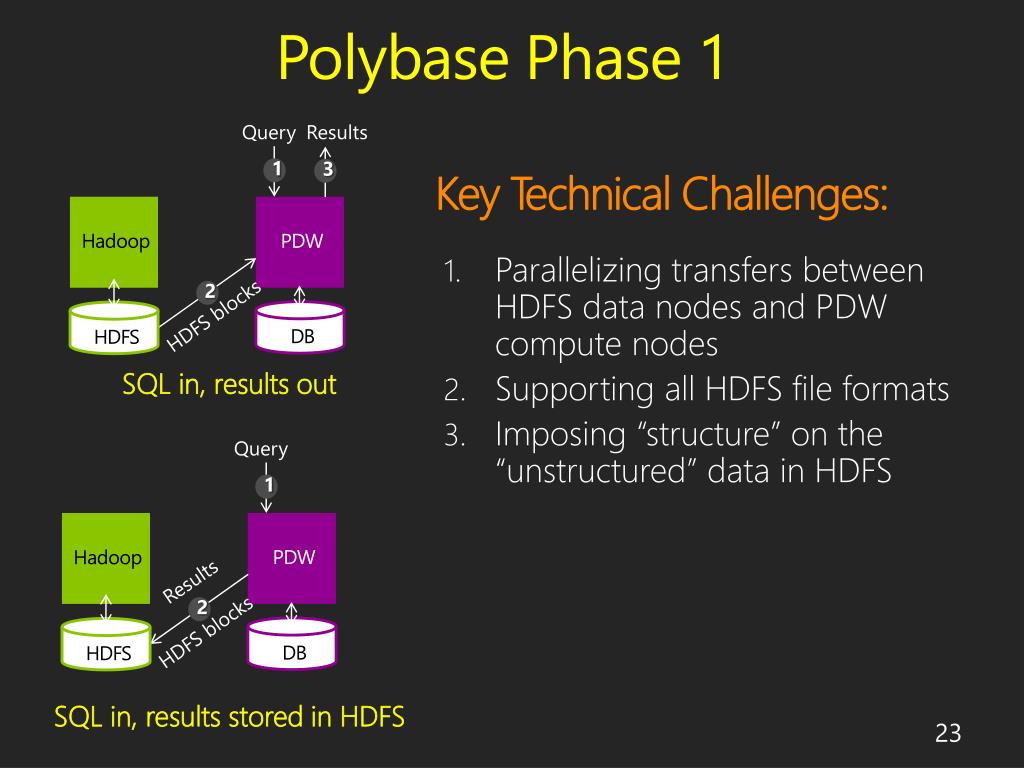 Polybase Phase 1

Query Results
1 3
Hadoop
PDW
2
HDFS blocks
HDFS
DB
SQL in, results out

Query
1
Hadoop
PDW
Results
2
HDFS blocks
HDFS
DB
SQL in, results stored in HDFS

Key Technical Challenges:

1. Parallelizing transfers between HDFS data nodes and PDW compute nodes
2. Supporting all HDFS file formats
3. Imposing “structure” on the “unstructured” data in HDFS

23